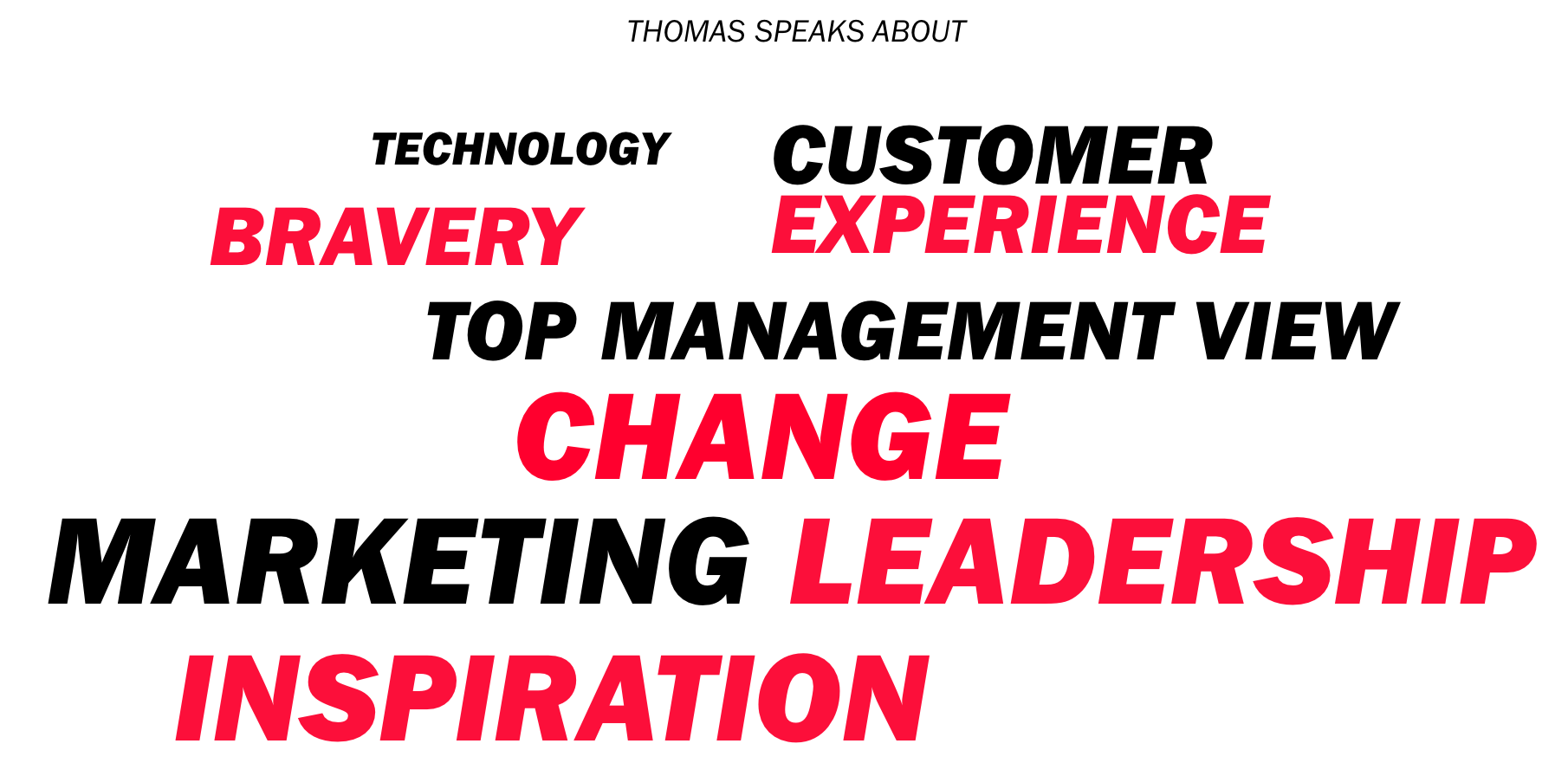 THOMAS SPEAKS ABOUT

TECHNOLOGY

CUSTOMER EXPERIENCE

BRAVERY

TOP MANAGEMENT VIEW

CHANGE

MARKETING LEADERSHIP

INSPIRATION